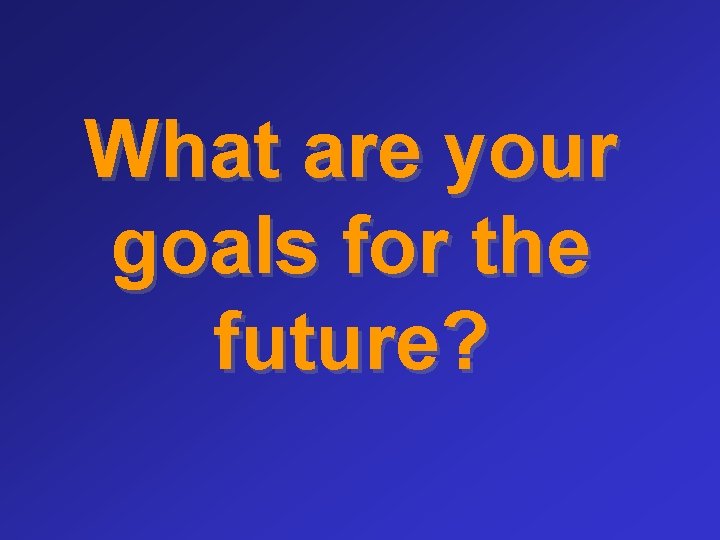 What are your goals for the future?